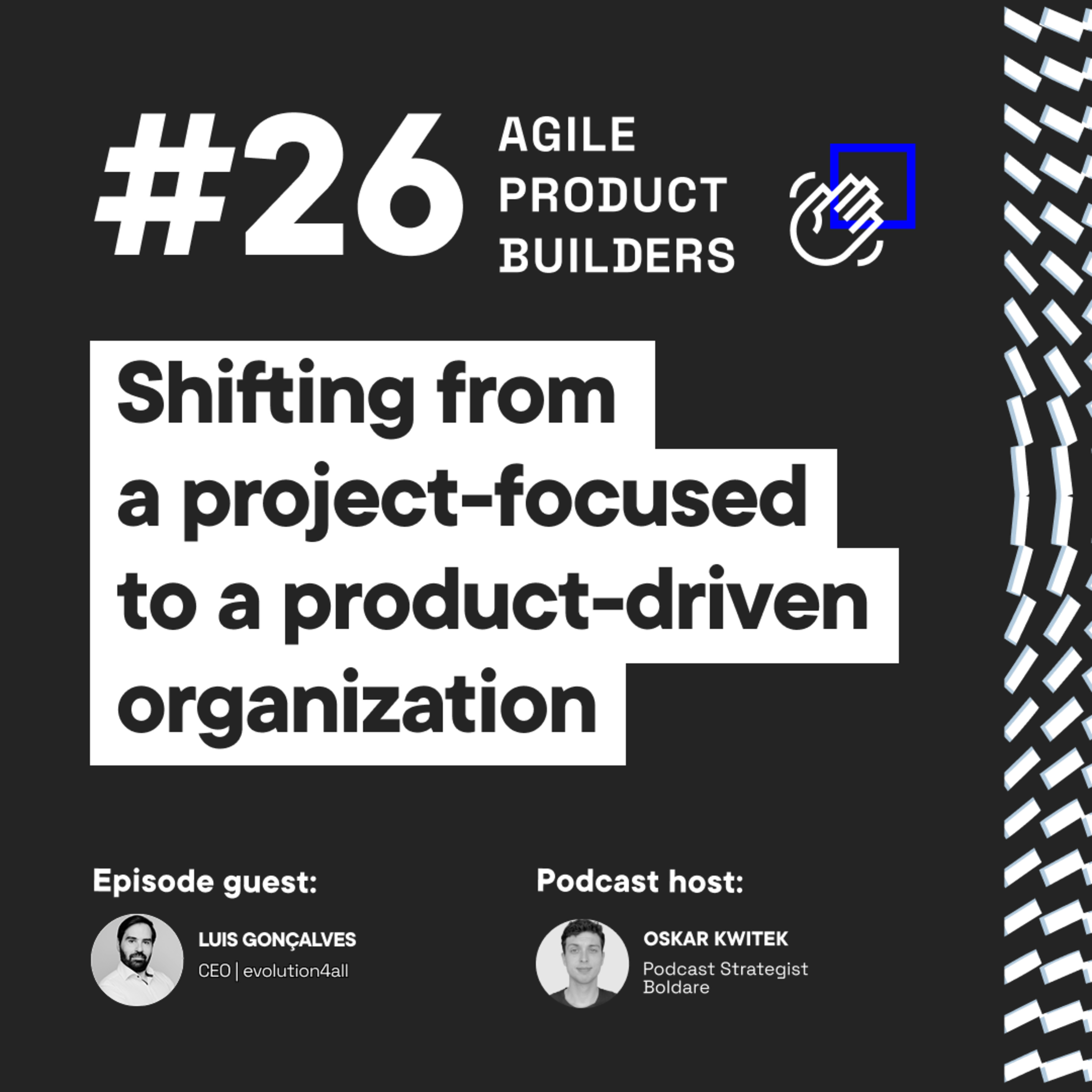 #26 AGILE PRODUCT BUILDERS

Shifting from a project-focused to a product-driven organization

Episode guest:

LUIS GONÇALVES
CEO | evolution4all

Podcast host:

OSKAR KWITEK
Podcast Strategist
Boldare